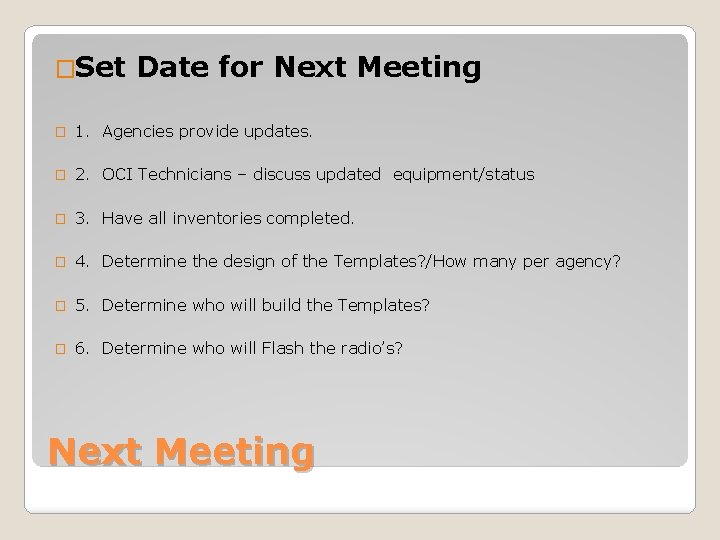 Set Date for Next Meeting

1. Agencies provide updates.

2. OCI Technicians – discuss updated equipment/status

3. Have all inventories completed.

4. Determine the design of the Templates?/How many per agency?

5. Determine who will build the Templates?

6. Determine who will Flash the radio's?

Next Meeting